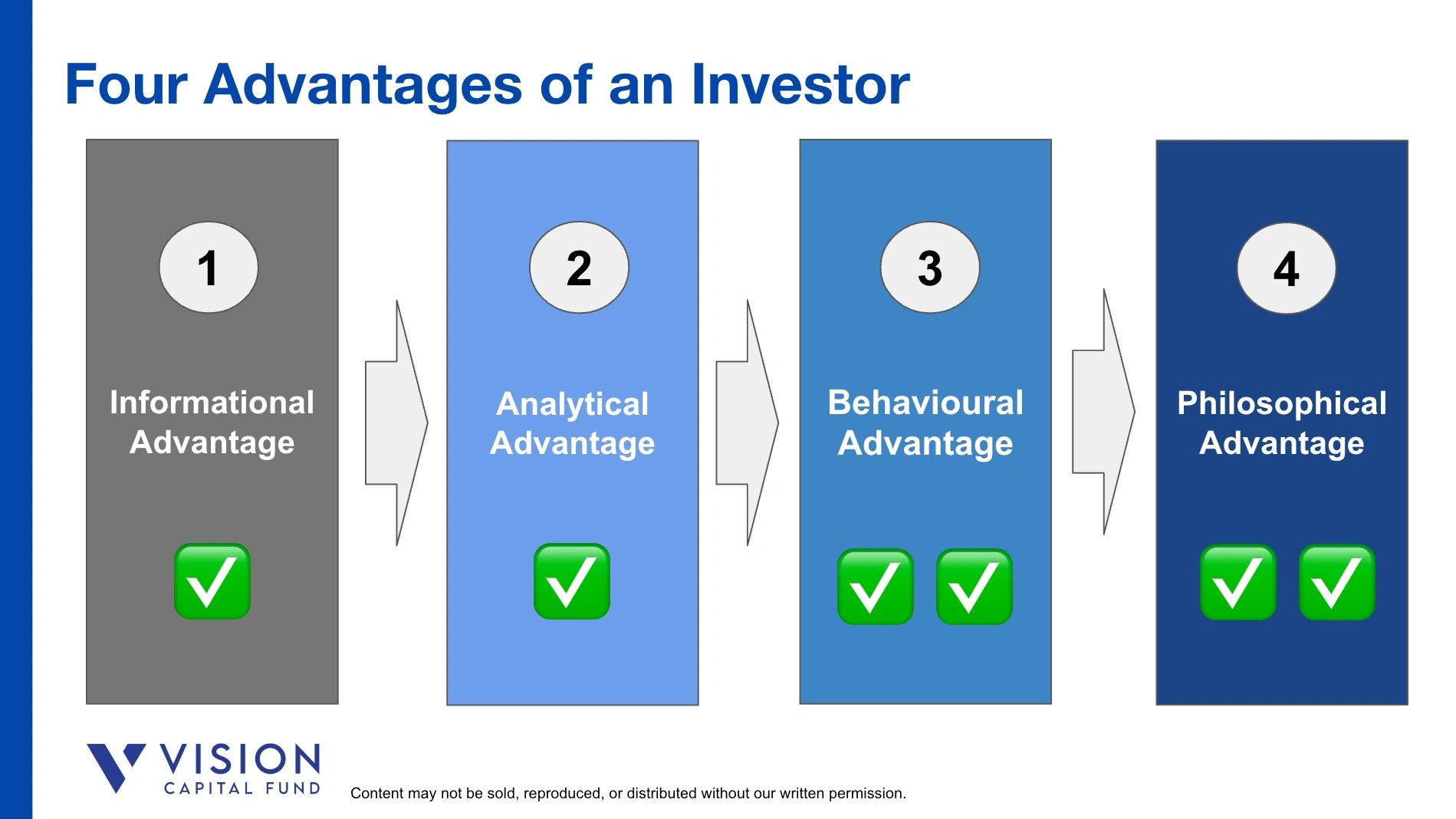 Four Advantages of an Investor

1

Informational Advantage

✅

2

Analytical Advantage

✅

3

Behavioural Advantage

✅ ✅

4

Philosophical Advantage

✅ ✅

VISION
CAPITAL FUND

Content may not be sold, reproduced, or distributed without our written permission.